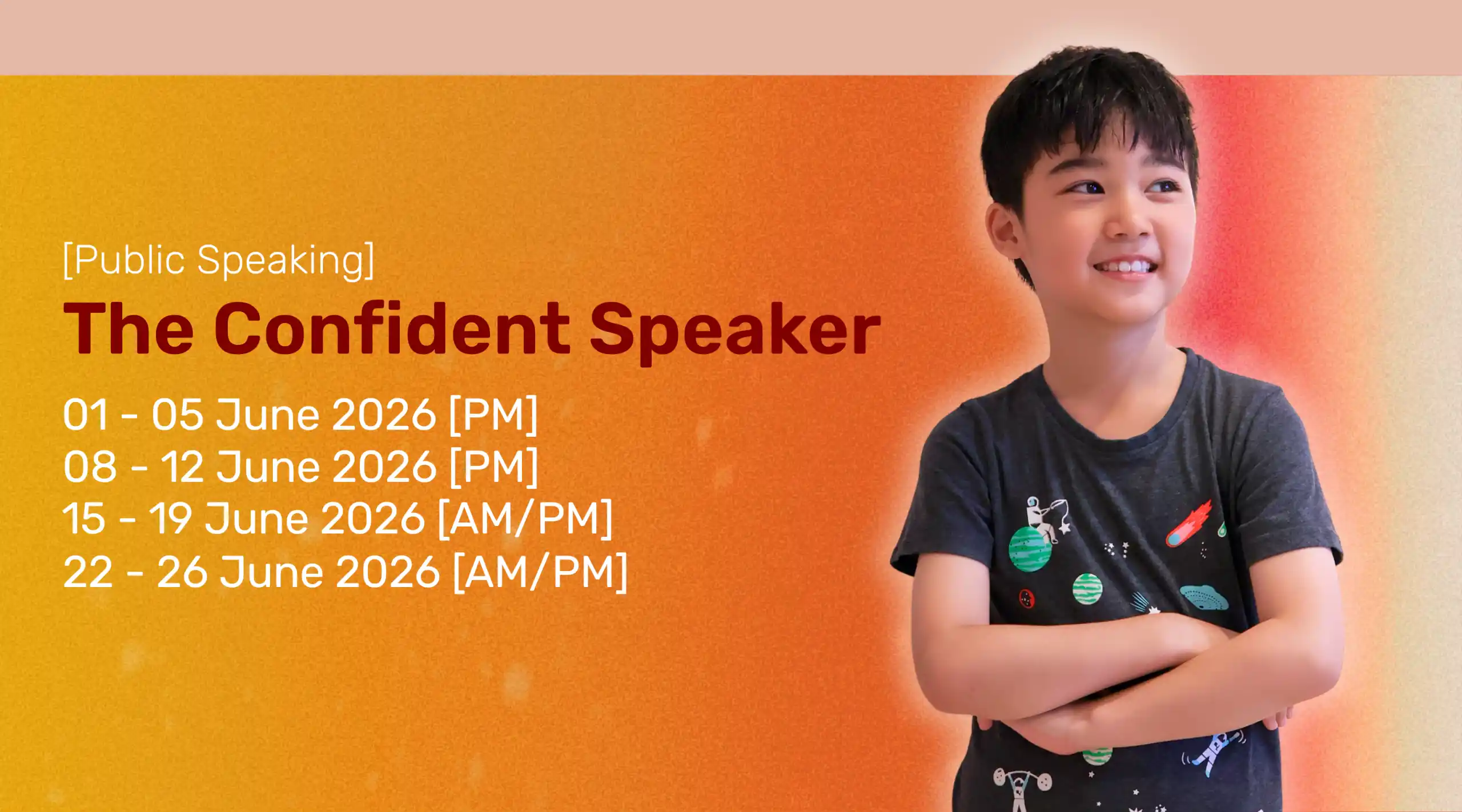 [Public Speaking]
The Confident Speaker
01 - 05 June 2026 [PM]
08 - 12 June 2026 [PM]
15 - 19 June 2026 [AM/PM]
22 - 26 June 2026 [AM/PM]